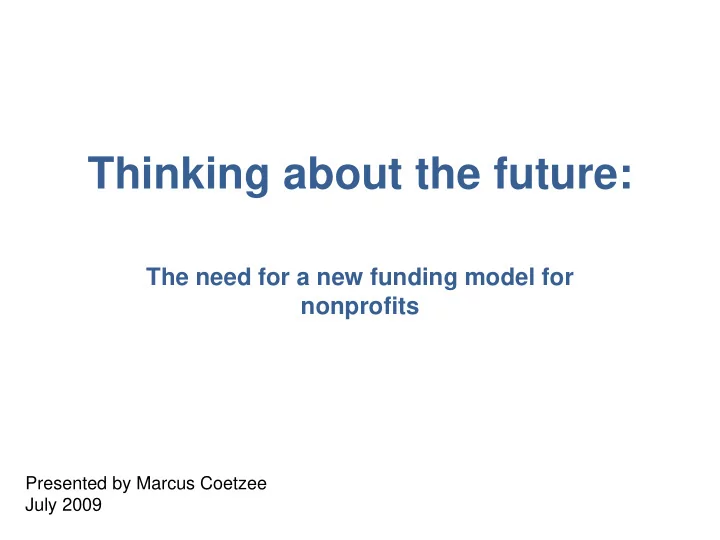 Thinking about the future:

The need for a new funding model for nonprofits

Presented by Marcus Coetzee
July 2009